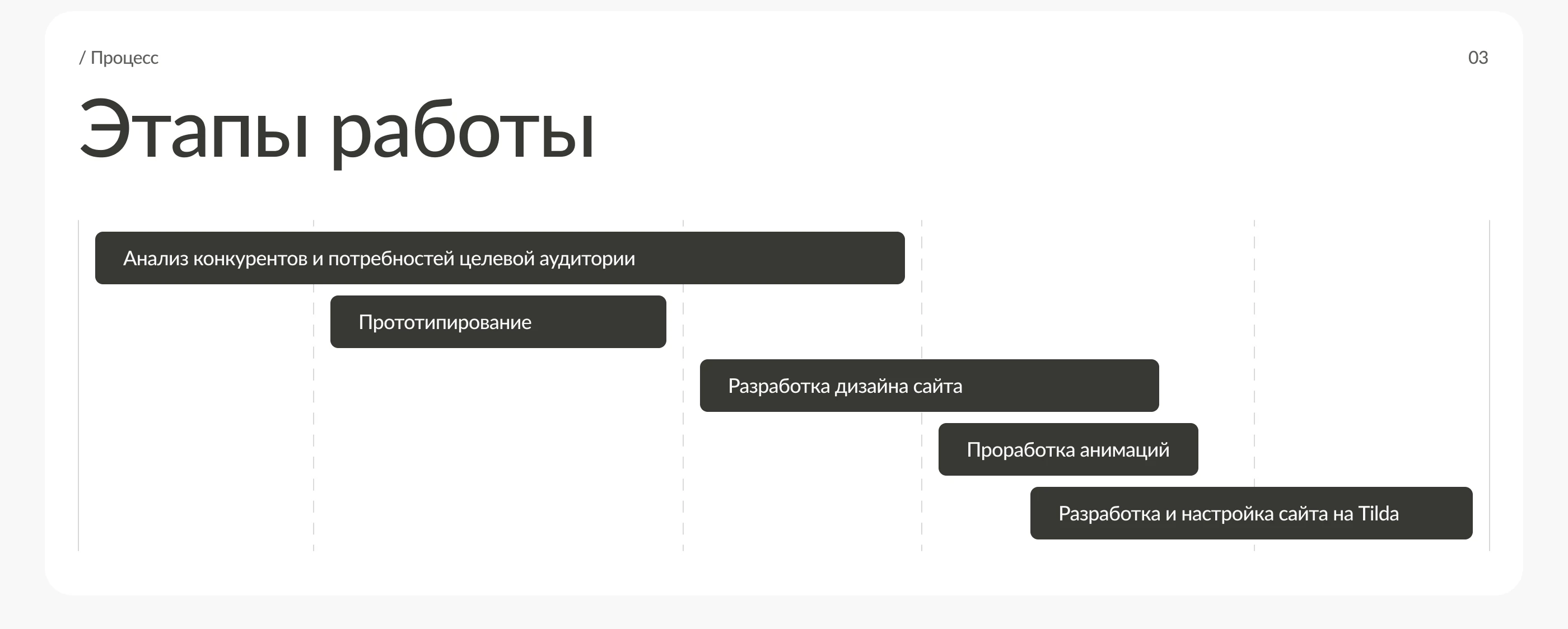 / Процесс

03

Этапы работы

Анализ конкурентов и потребностей целевой аудитории

Прототипирование

Разработка дизайна сайта

Проработка анимаций

Разработка и настройка сайта на Tilda